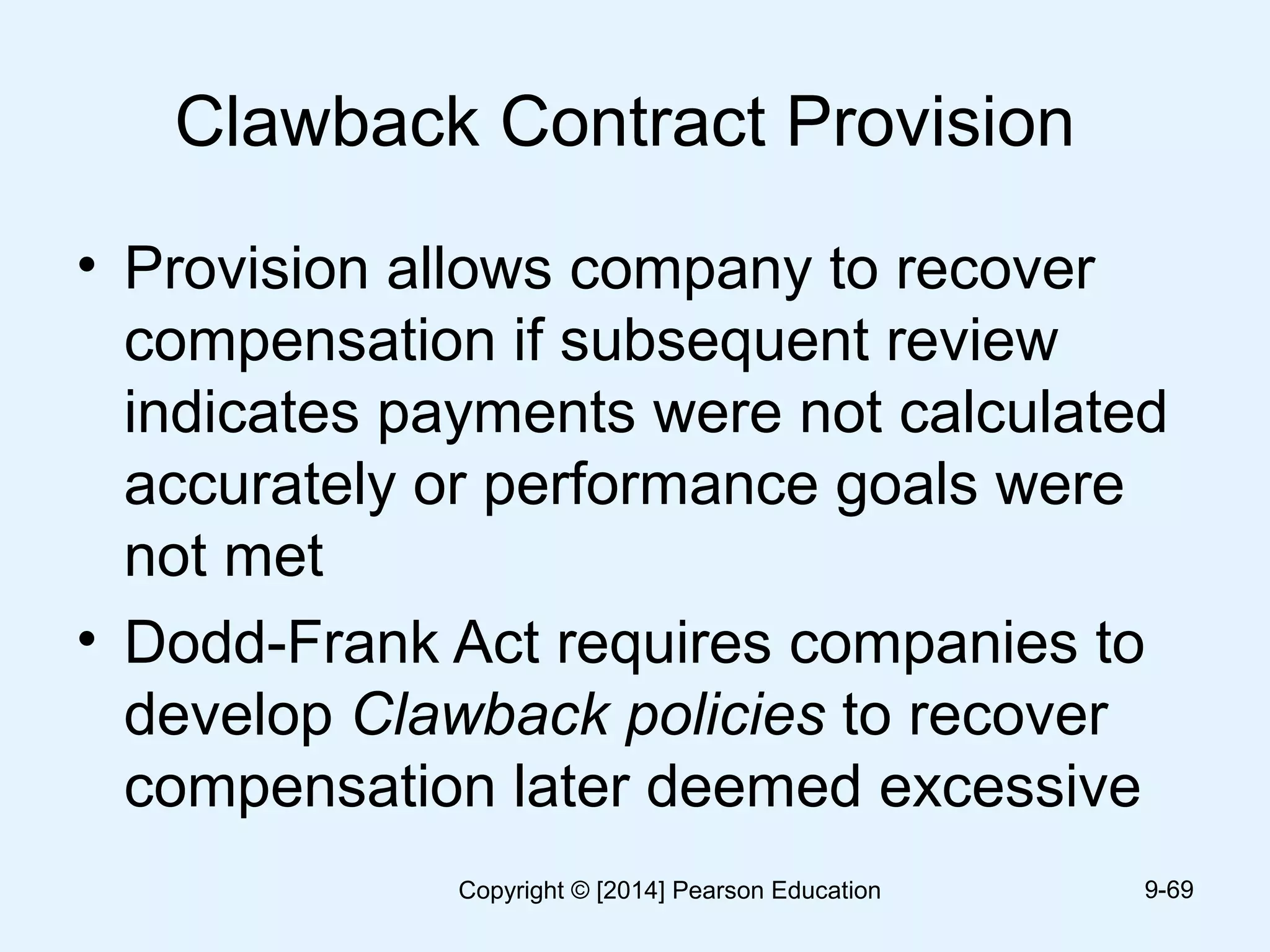 Clawback Contract Provision

• Provision allows company to recover compensation if subsequent review indicates payments were not calculated accurately or performance goals were not met

• Dodd-Frank Act requires companies to develop Clawback policies to recover compensation later deemed excessive

Copyright © [2014] Pearson Education

9-69